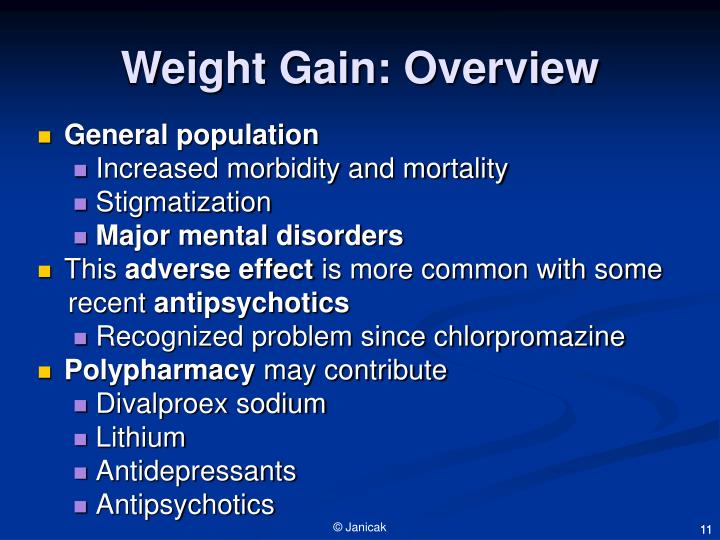 Weight Gain: Overview

General population
Increased morbidity and mortality
Stigmatization
Major mental disorders

This adverse effect is more common with some recent antipsychotics
Recognized problem since chlorpromazine

Polypharmacy may contribute
Divalproex sodium
Lithium
Antidepressants
Antipsychotics

© Janicak

11